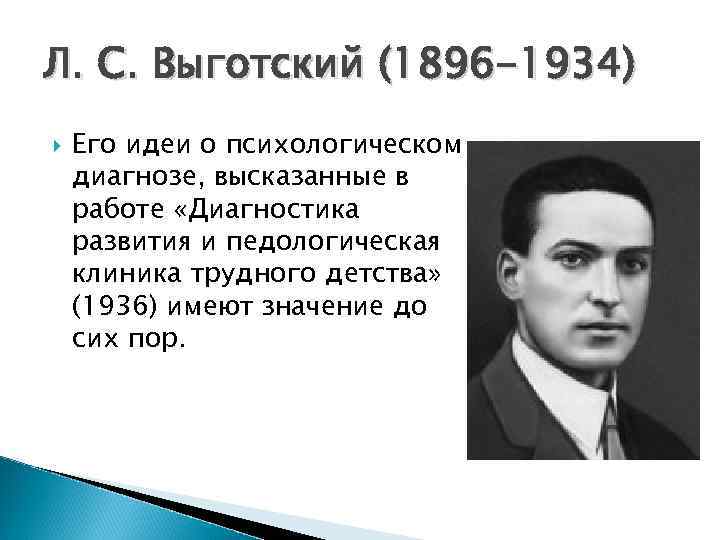 Л. С. Выготский (1896–1934)

Его идеи о психологическом диагнозе, высказанные в работе «Диагностика развития и педологическая клиника трудного детства» (1936) имеют значение до сих пор.